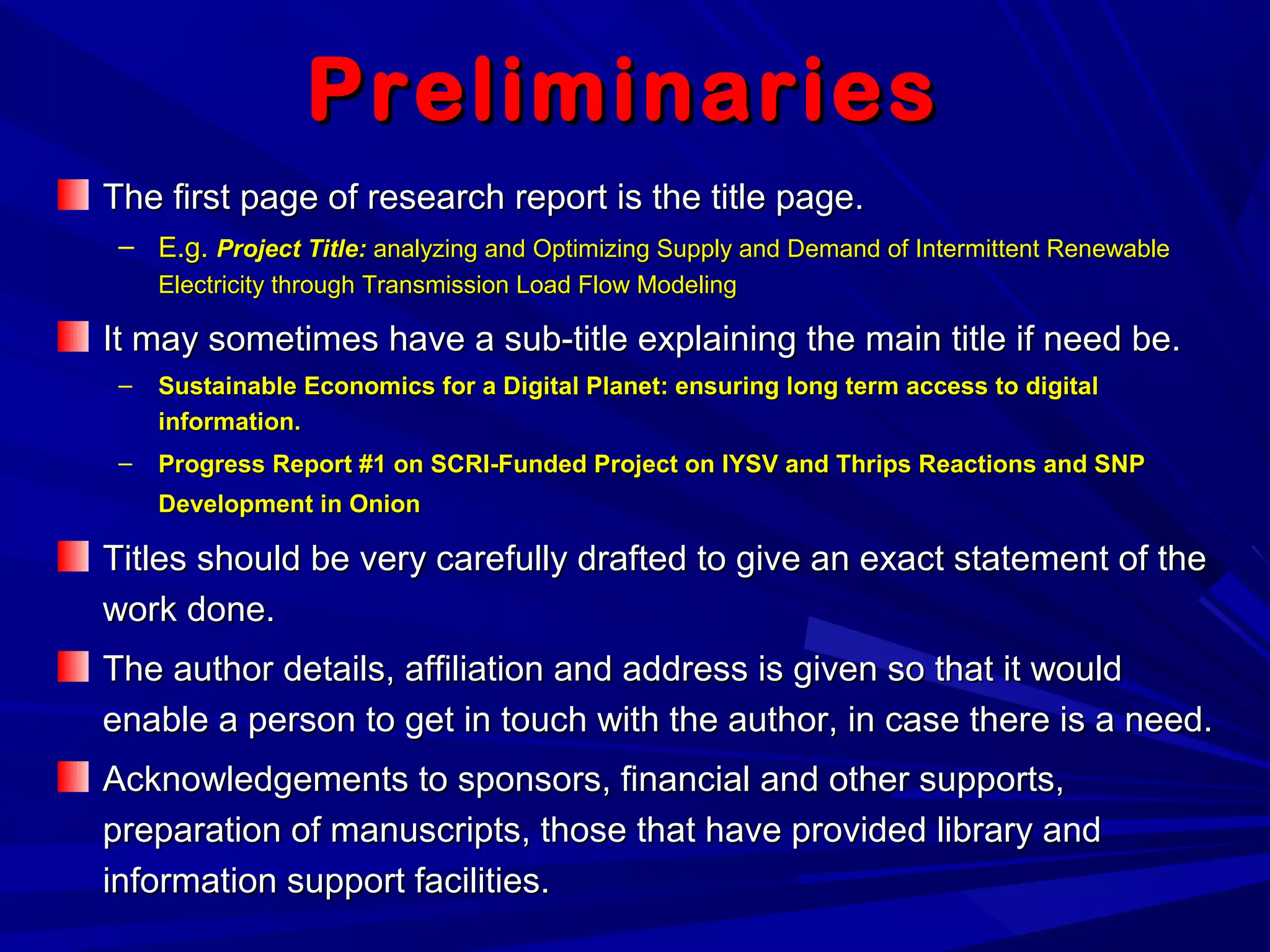 Preliminaries

The first page of research report is the title page.

– E.g. Project Title: analyzing and Optimizing Supply and Demand of Intermittent Renewable Electricity through Transmission Load Flow Modeling

It may sometimes have a sub-title explaining the main title if need be.

– Sustainable Economics for a Digital Planet: ensuring long term access to digital information.

– Progress Report #1 on SCRI-Funded Project on IYSV and Thrips Reactions and SNP Development in Onion

Titles should be very carefully drafted to give an exact statement of the work done.

The author details, affiliation and address is given so that it would enable a person to get in touch with the author, in case there is a need.

Acknowledgements to sponsors, financial and other supports, preparation of manuscripts, those that have provided library and information support facilities.